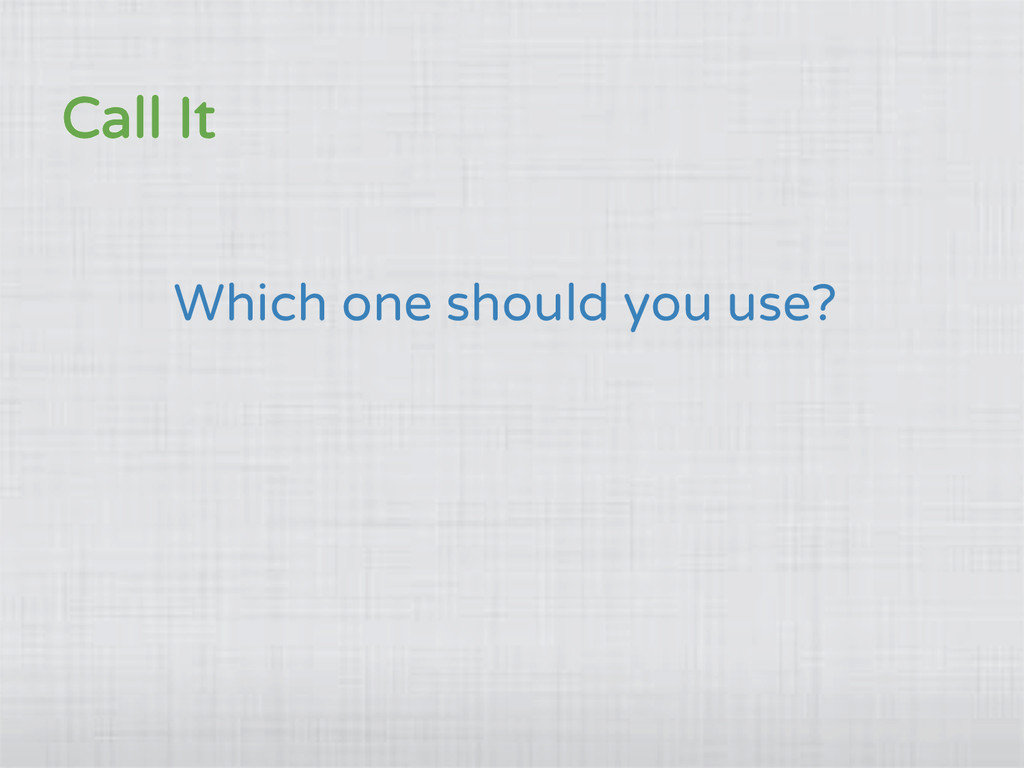 Call It

Which one should you use?